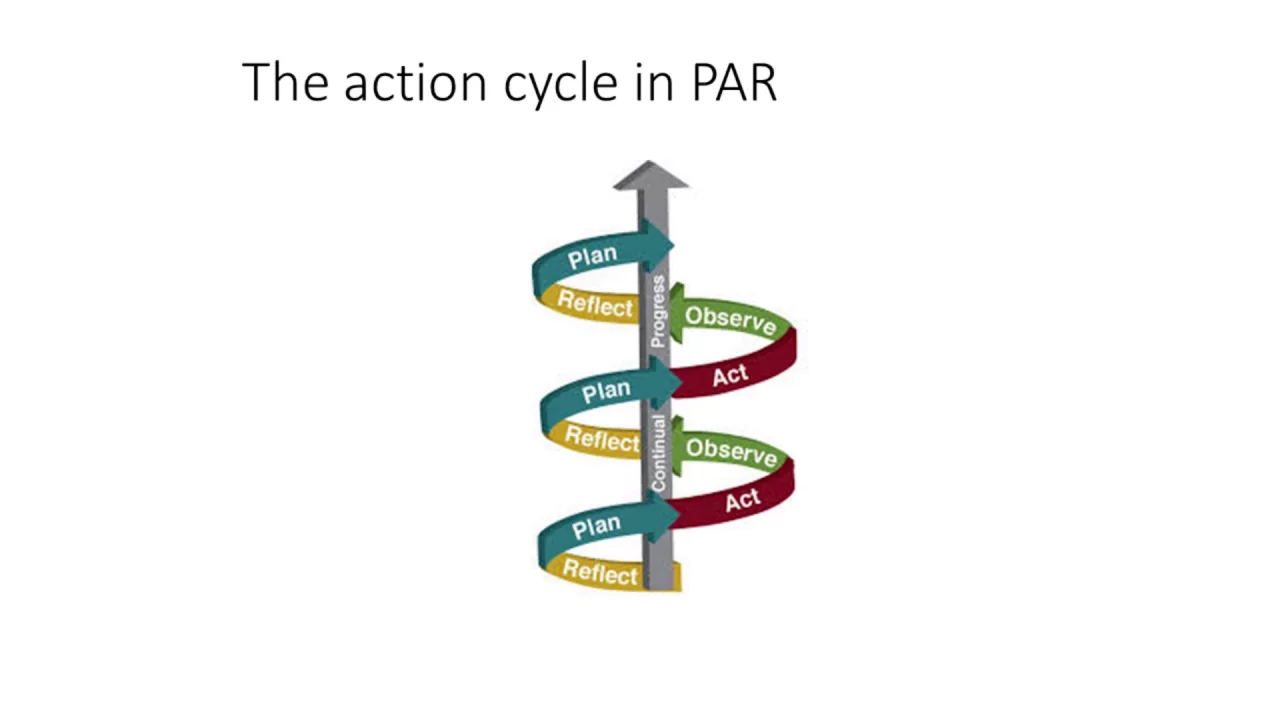 The action cycle in PAR

Plan
Reflect
Observe
Act
Plan
Reflect
Observe
Act
Plan
Reflect

Continual Progress